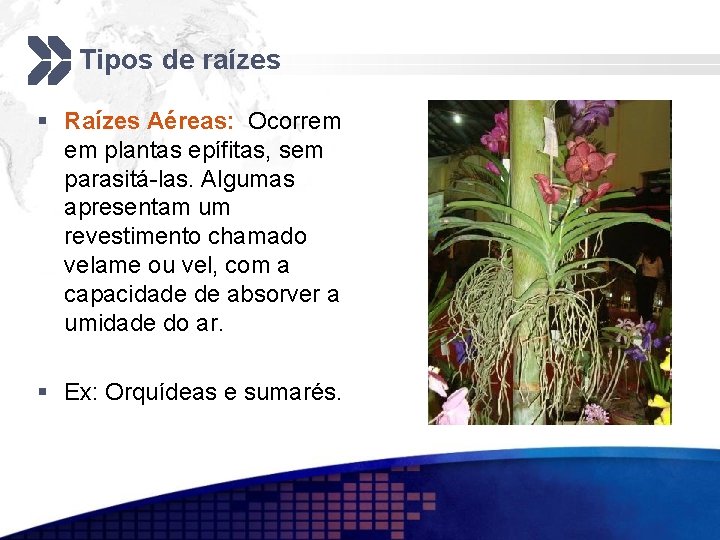 Tipos de raízes

▪ Raízes Aéreas: Ocorrem em plantas epífitas, sem parasitá-las. Algumas apresentam um revestimento chamado velame ou vel, com a capacidade de absorver a umidade do ar.

▪ Ex: Orquídeas e sumarés.